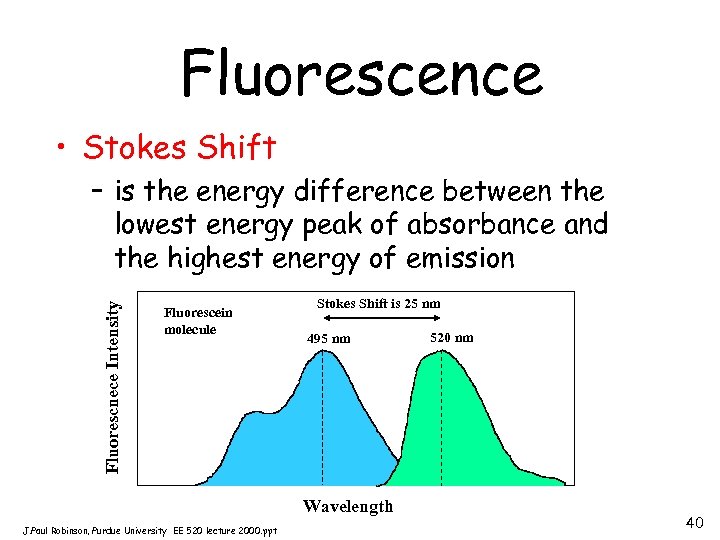 Fluorescence

• Stokes Shift

– is the energy difference between the lowest energy peak of absorbance and the highest energy of emission

Fluorescnece Intensity

Fluorescein molecule

Stokes Shift is 25 nm

495 nm

520 nm

Wavelength

J.Paul Robinson, Purdue University EE 520 lecture 2000.ppt

40